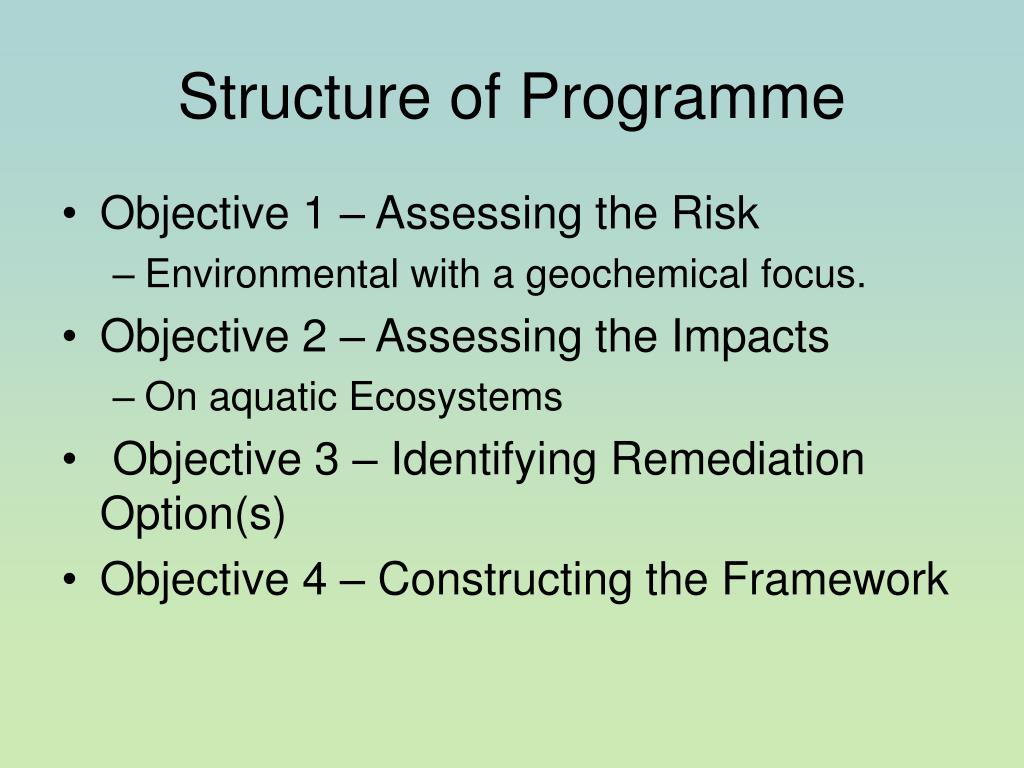 Structure of Programme

• Objective 1 – Assessing the Risk
– Environmental with a geochemical focus.
• Objective 2 – Assessing the Impacts
– On aquatic Ecosystems
• Objective 3 – Identifying Remediation Option(s)
• Objective 4 – Constructing the Framework